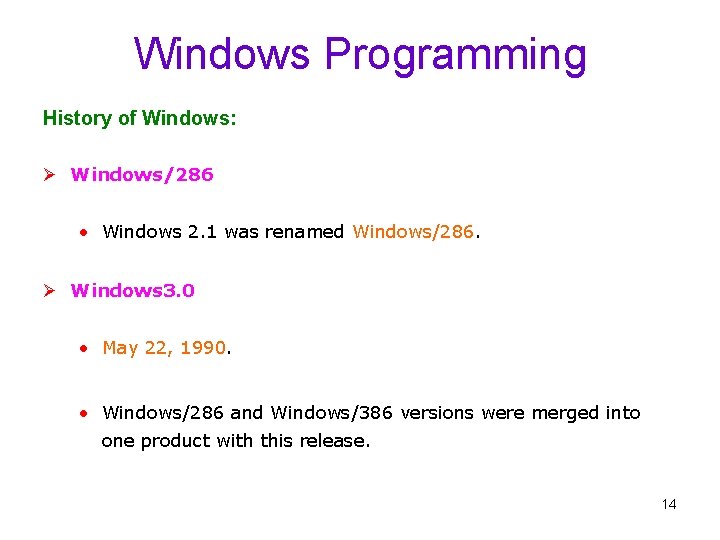 Windows Programming

History of Windows:

➢ Windows/286

• Windows 2.1 was renamed Windows/286.

➢ Windows3.0

• May 22, 1990.

• Windows/286 and Windows/386 versions were merged into one product with this release.

14